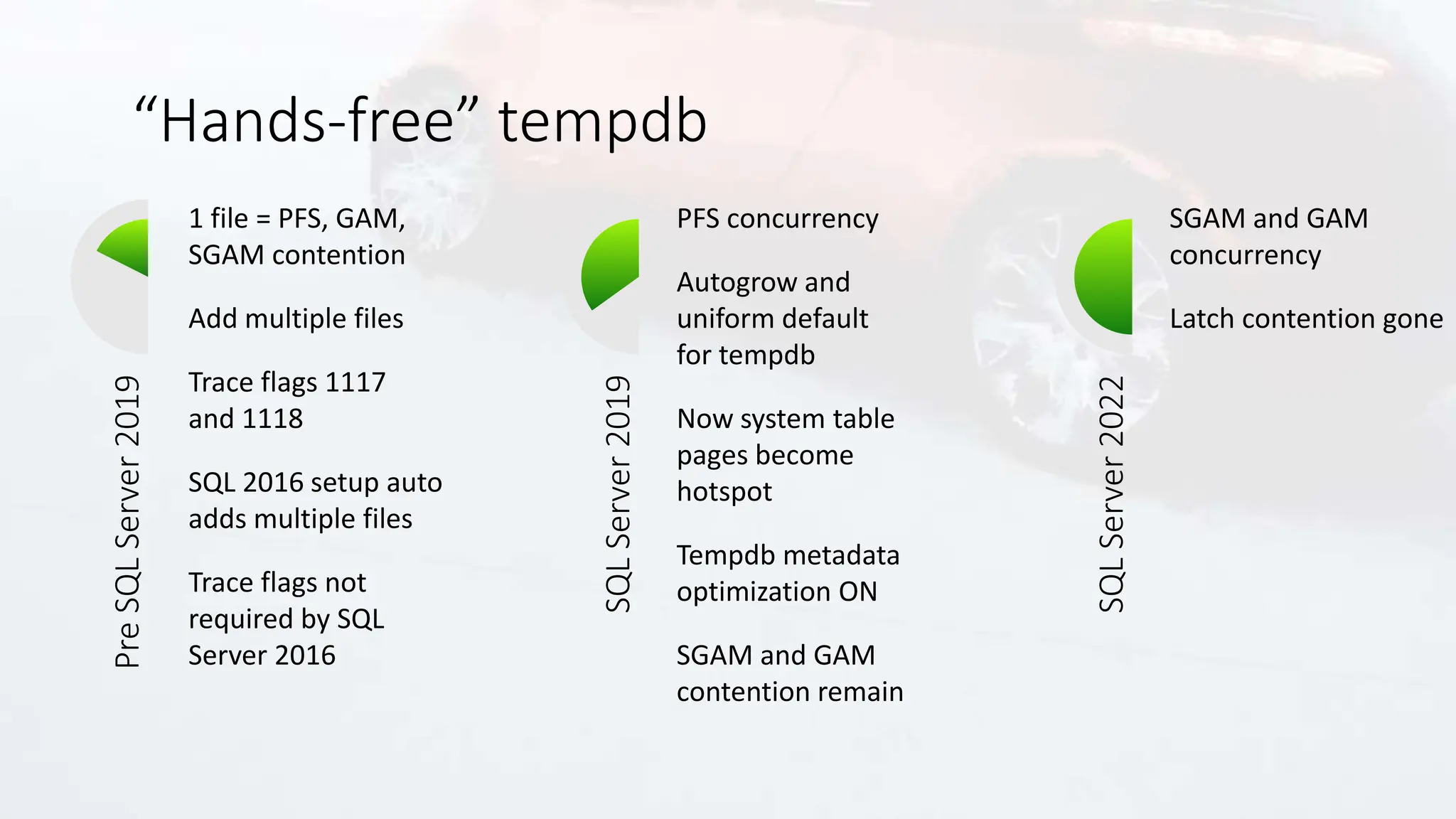 “Hands-free” tempdb

Pre SQL Server 2019

1 file = PFS, GAM, SGAM contention

Add multiple files

Trace flags 1117 and 1118

SQL 2016 setup auto adds multiple files

Trace flags not required by SQL Server 2016

SQL Server 2019

PFS concurrency

Autogrow and uniform default for tempdb

Now system table pages become hotspot

Tempdb metadata optimization ON

SGAM and GAM contention remain

SQL Server 2022

SGAM and GAM concurrency

Latch contention gone